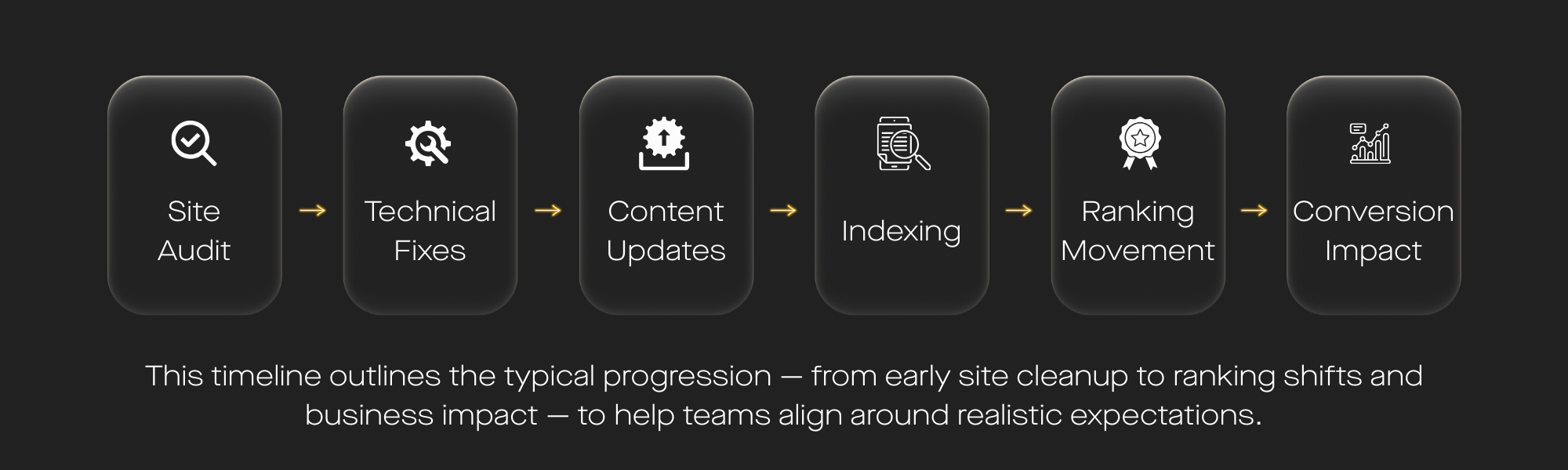 Site Audit → Technical Fixes → Content Updates → Indexing → Ranking Movement → Conversion Impact

This timeline outlines the typical progression — from early site cleanup to ranking shifts and business impact — to help teams align around realistic expectations.